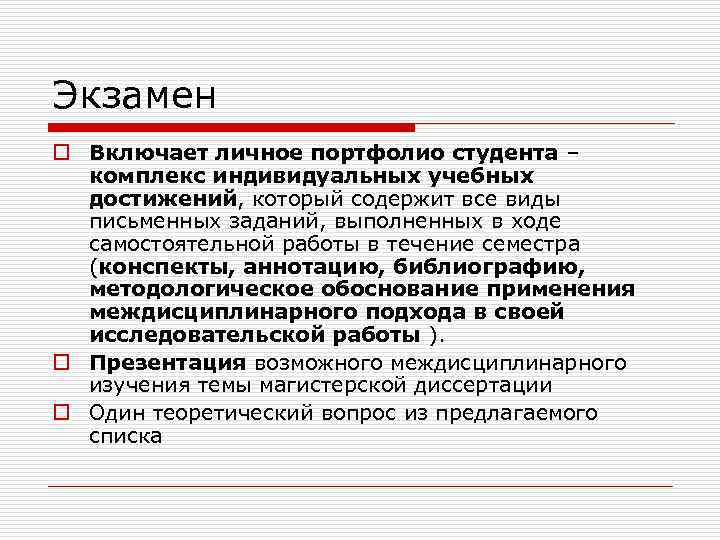 Экзамен

Включает личное портфолио студента – комплекс индивидуальных учебных достижений, который содержит все виды письменных заданий, выполненных в ходе самостоятельной работы в течение семестра (конспекты, аннотацию, библиографию, методологическое обоснование применения междисциплинарного подхода в своей исследовательской работы ).

Презентация возможного междисциплинарного изучения темы магистерской диссертации

Один теоретический вопрос из предлагаемого списка